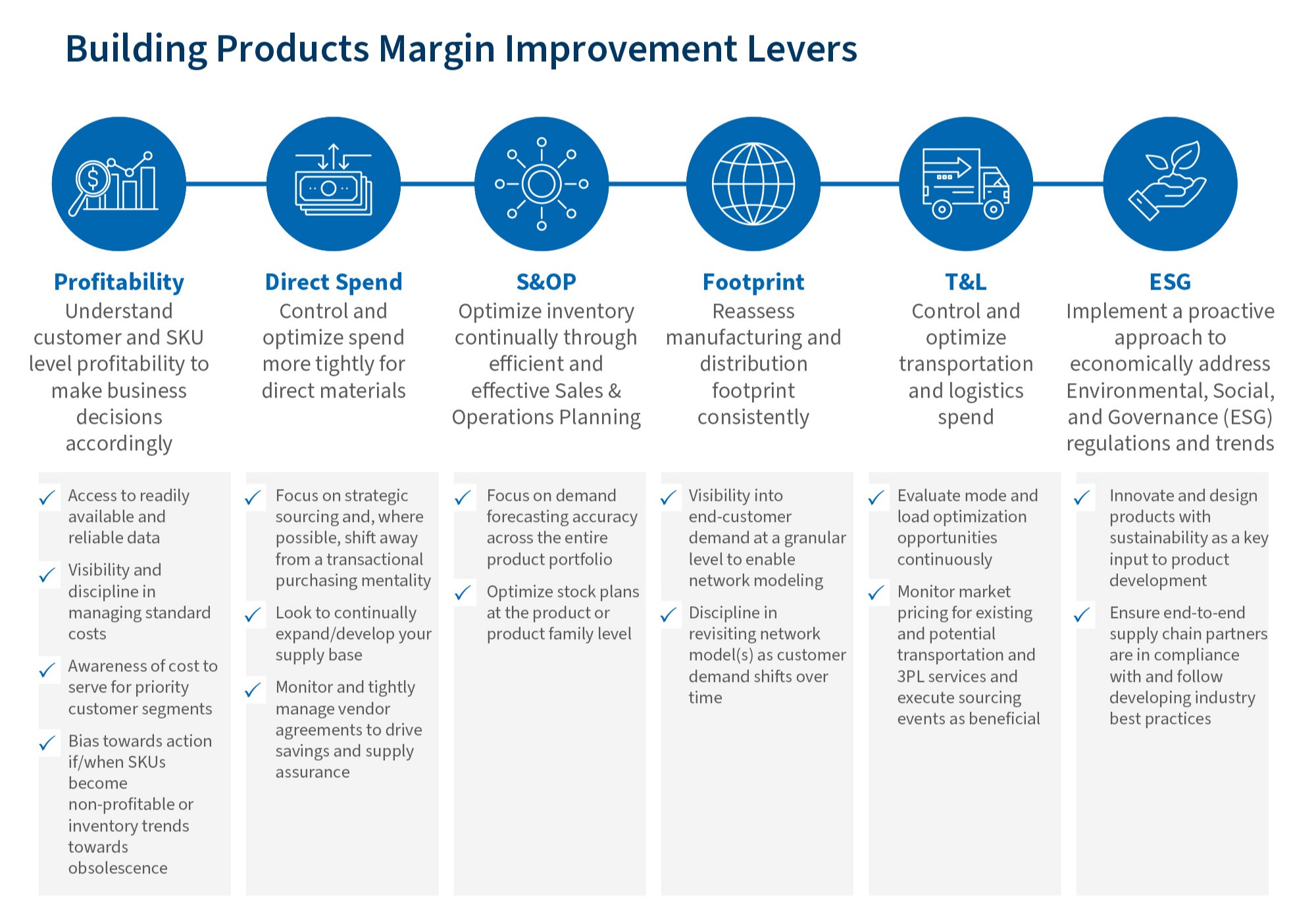 Building Products Margin Improvement Levers

Profitability
Understand customer and SKU level profitability to make business decisions accordingly

✓ Access to readily available and reliable data
✓ Visibility and discipline in managing standard costs
✓ Awareness of cost to serve for priority customer segments
✓ Bias towards action if/when SKUs become non-profitable or inventory trends towards obsolescence

Direct Spend
Control and optimize spend more tightly for direct materials

✓ Focus on strategic sourcing and, where possible, shift away from a transactional purchasing mentality
✓ Look to continually expand/develop your supply base
✓ Monitor and tightly manage vendor agreements to drive savings and supply assurance

S&OP
Optimize inventory continually through efficient and effective Sales & Operations Planning

✓ Focus on demand forecasting accuracy across the entire product portfolio
✓ Optimize stock plans at the product or product family level

Footprint
Reassess manufacturing and distribution footprint consistently

✓ Visibility into end-customer demand at a granular level to enable network modeling
✓ Discipline in revisiting network model(s) as customer demand shifts over time

T&L
Control and optimize transportation and logistics spend

✓ Evaluate mode and load optimization opportunities continuously
✓ Monitor market pricing for existing and potential transportation and 3PL services and execute sourcing events as beneficial

ESG
Implement a proactive approach to economically address Environmental, Social, and Governance (ESG) regulations and trends

✓ Innovate and design products with sustainability as a key input to product development
✓ Ensure end-to-end supply chain partners are in compliance with and follow developing industry best practices